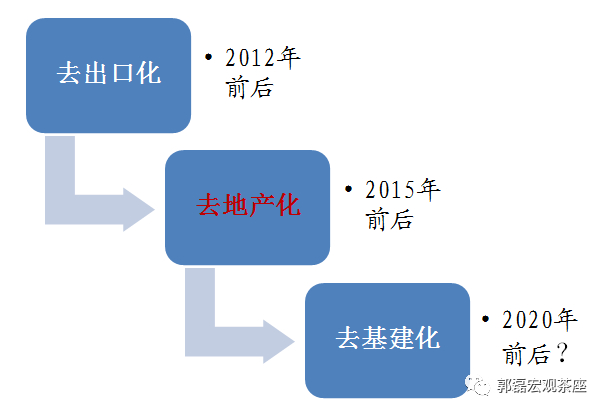 去出口化

• 2012年前后

去地产化

• 2015年前后

去基建化

• 2020年前后？

郭磊宏观茶座